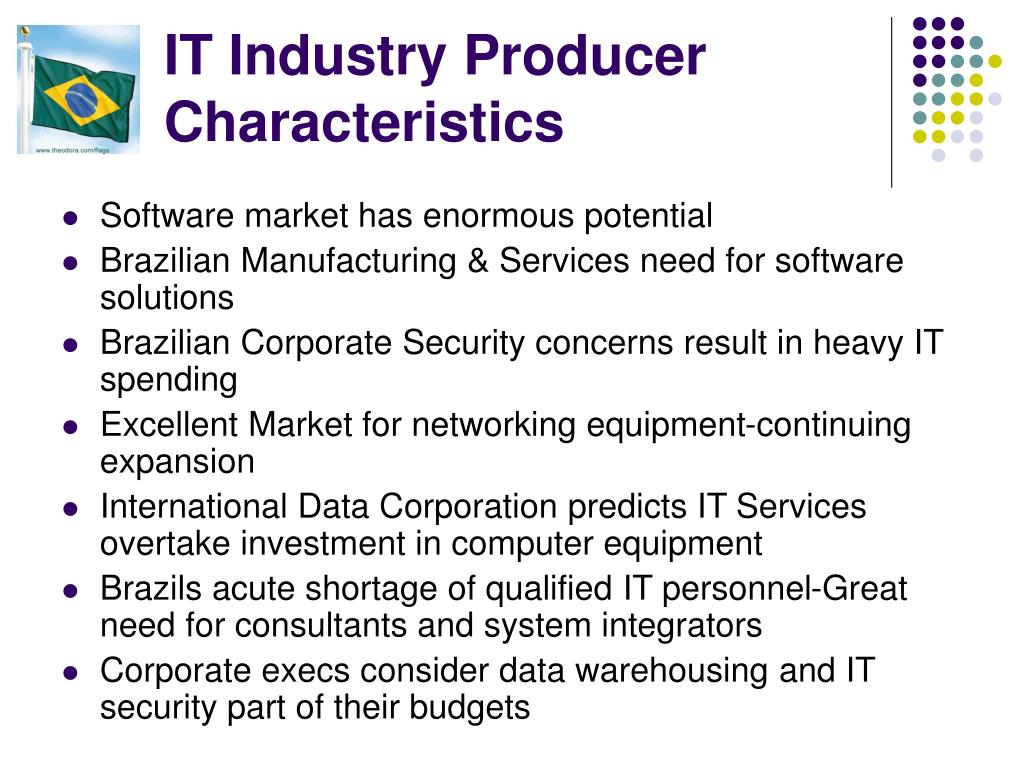 www.theodora.com/flags

IT Industry Producer Characteristics

- Software market has enormous potential
- Brazilian Manufacturing & Services need for software solutions
- Brazilian Corporate Security concerns result in heavy IT spending
- Excellent Market for networking equipment-continuing expansion
- International Data Corporation predicts IT Services overtake investment in computer equipment
- Brazils acute shortage of qualified IT personnel-Great need for consultants and system integrators
- Corporate execs consider data warehousing and IT security part of their budgets